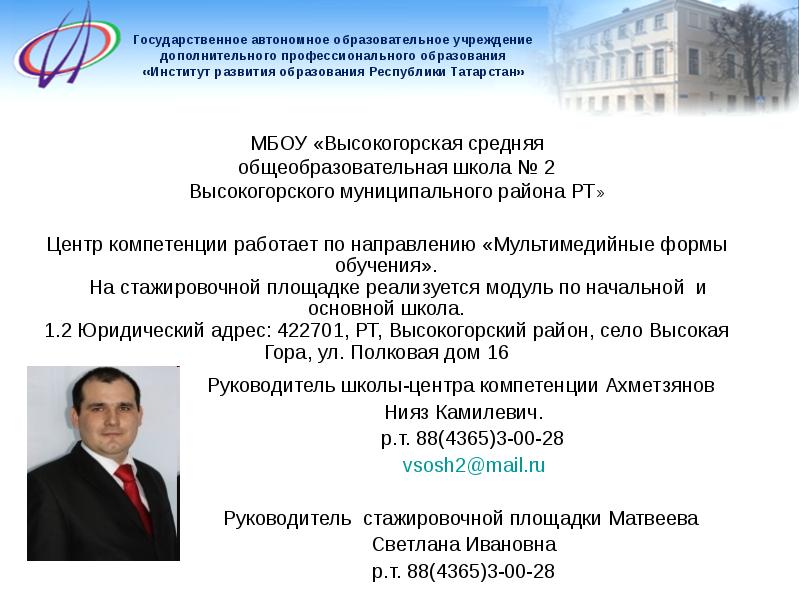 Государственное автономное образовательное учреждение дополнительного профессионального образования «Институт развития образования Республики Татарстан»

МБОУ «Высокогорская средняя общеобразовательная школа № 2 Высокогорского муниципального района РТ»

Центр компетенции работает по направлению «Мультимедийные формы обучения».
На стажировочной площадке реализуется модуль по начальной и основной школа.
1.2 Юридический адрес: 422701, РТ, Высокогорский район, село Высокая Гора, ул. Полковая дом 16

Руководитель школы-центра компетенции Ахметзянов Нияз Камилевич.
р.т. 88(4365)3-00-28
vsosh2@mail.ru

Руководитель стажировочной площадки Матвеева Светлана Ивановна
р.т. 88(4365)3-00-28